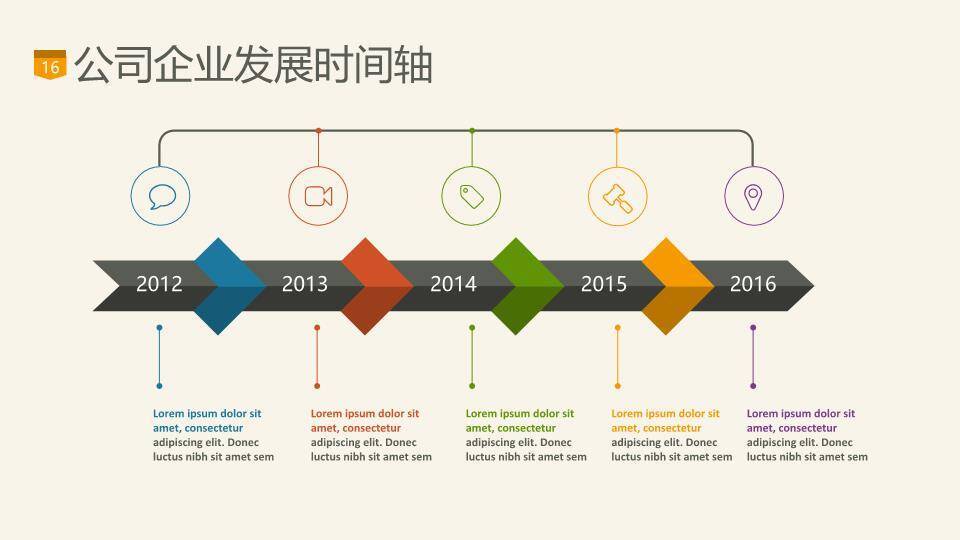 16 公司企业发展时间轴

2012 2013 2014 2015 2016

Lorem ipsum dolor sit amet, consectetur adipiscing elit. Donec luctus nibh sit amet sem

Lorem ipsum dolor sit amet, consectetur adipiscing elit. Donec luctus nibh sit amet sem

Lorem ipsum dolor sit amet, consectetur adipiscing elit. Donec luctus nibh sit amet sem

Lorem ipsum dolor sit amet, consectetur adipiscing elit. Donec luctus nibh sit amet sem

Lorem ipsum dolor sit amet, consectetur adipiscing elit. Donec luctus nibh sit amet sem